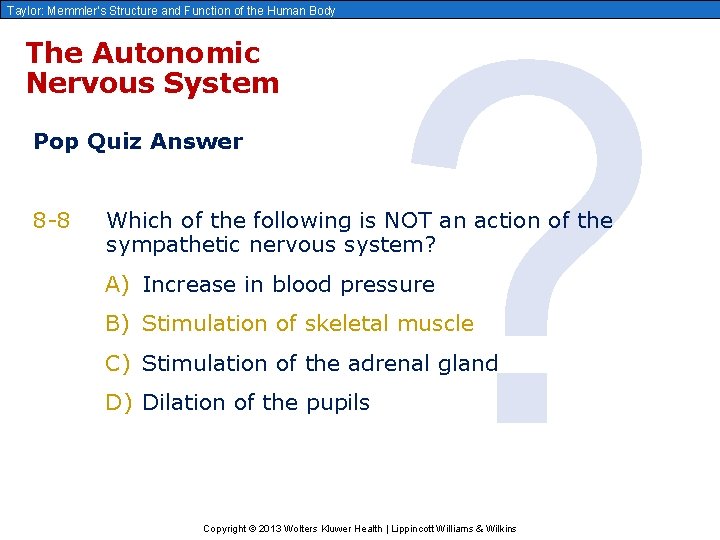 Taylor: Memmler's Structure and Function of the Human Body

The Autonomic Nervous System

Pop Quiz Answer

8-8 Which of the following is NOT an action of the sympathetic nervous system?

A) Increase in blood pressure

B) Stimulation of skeletal muscle

C) Stimulation of the adrenal gland

D) Dilation of the pupils

?

Copyright © 2013 Wolters Kluwer Health | Lippincott Williams & Wilkins